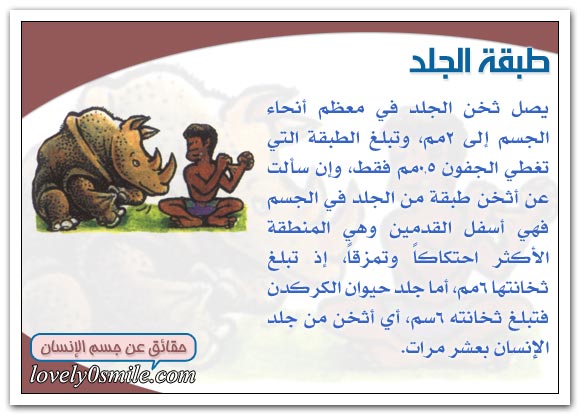 طبقة الجلد

يصل ثخن الجلد في معظم أنحاء الجسم إلى ٢مم، وتبلغ الطبقة التي تغطي الجفون ٠.٥مم فقط، وإن سألت عن أثخن طبقة من الجلد في الجسم فهي أسفل القدمين وهي المنطقة الأكثر احتكاكاً وتمزقاً، إذ تبلغ ثخانتها ٦مم، أما جلد حيوان الكركدن فتبلغ ثخانته ٦سم، أي أثخن من جلد الإنسان بعشر مرات.

حقائق عن جسم الإنسان

lovely0smile.com